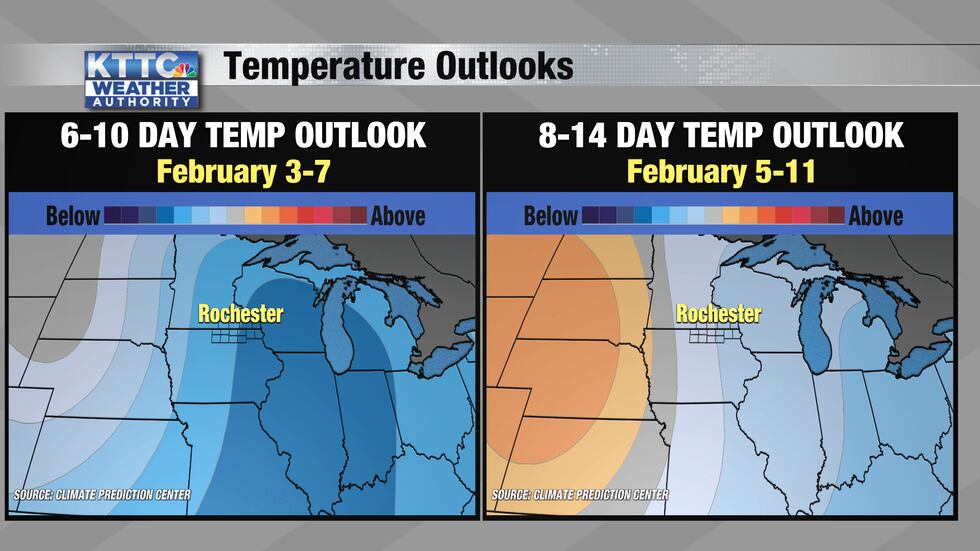 KTTC WEATHER AUTHORITY

Temperature Outlooks

6-10 DAY TEMP OUTLOOK
February 3-7

Below Above

Rochester

SOURCE: CLIMATE PREDICTION CENTER

8-14 DAY TEMP OUTLOOK
February 5-11

Below Above

Rochester

SOURCE: CLIMATE PREDICTION CENTER